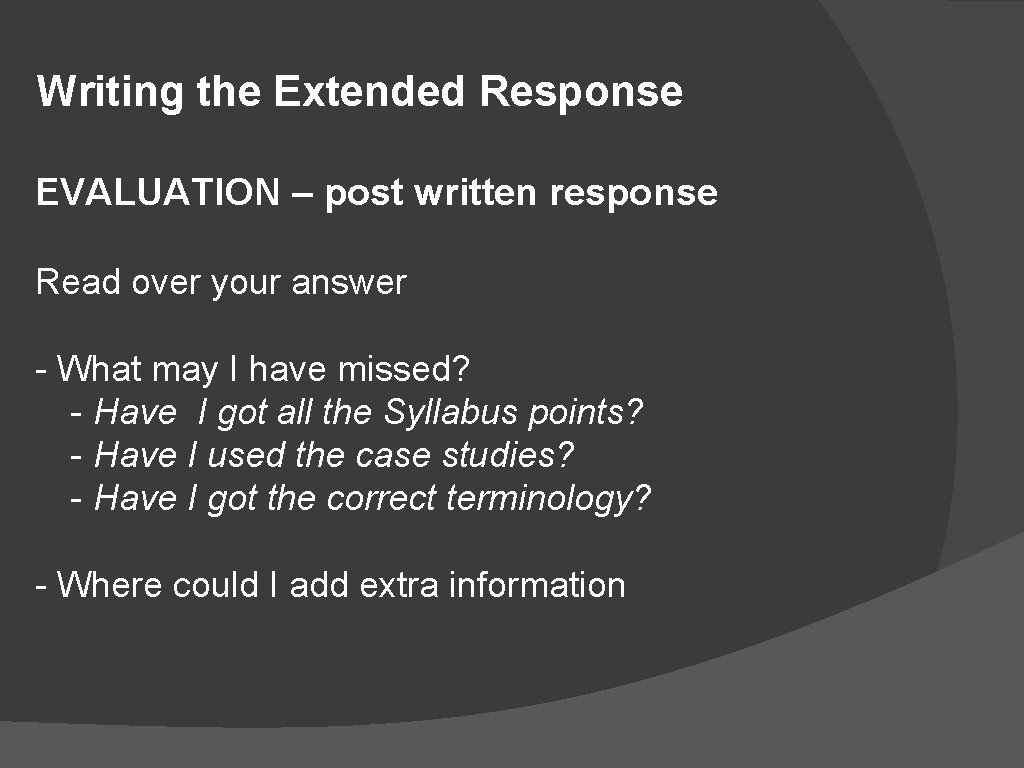 Writing the Extended Response

EVALUATION – post written response

Read over your answer

- What may I have missed?
- Have I got all the Syllabus points?
- Have I used the case studies?
- Have I got the correct terminology?

- Where could I add extra information